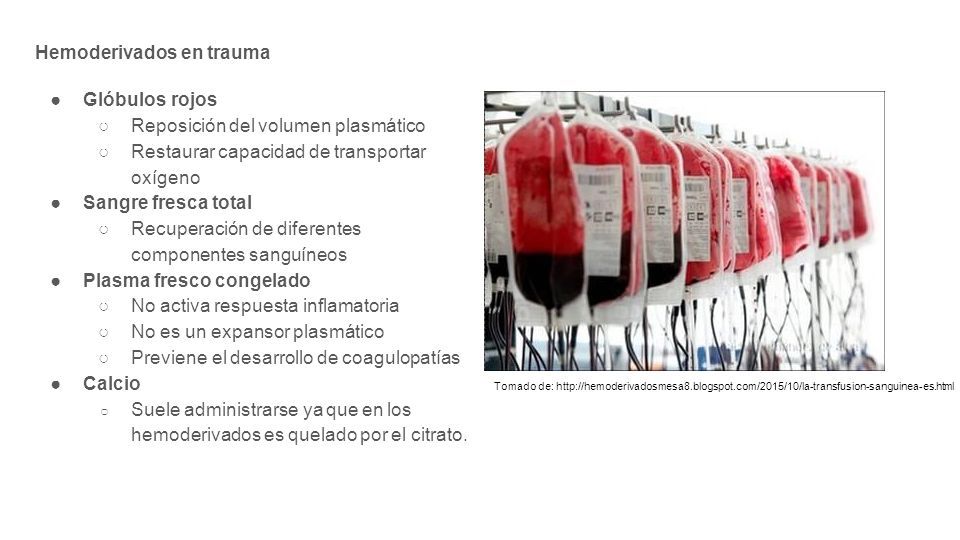 Hemoderivados en trauma

● Glóbulos rojos
  ○ Reposición del volumen plasmático
  ○ Restaurar capacidad de transportar oxígeno
● Sangre fresca total
  ○ Recuperación de diferentes componentes sanguíneos
● Plasma fresco congelado
  ○ No activa respuesta inflamatoria
  ○ No es un expansor plasmático
  ○ Previene el desarrollo de coagulopatías
● Calcio
  ○ Suele administrarse ya que en los hemoderivados es quelado por el citrato.

Tomado de: http://hemoderivadosmesa8.blogspot.com/2015/10/la-transfusion-sanguinea-es.html